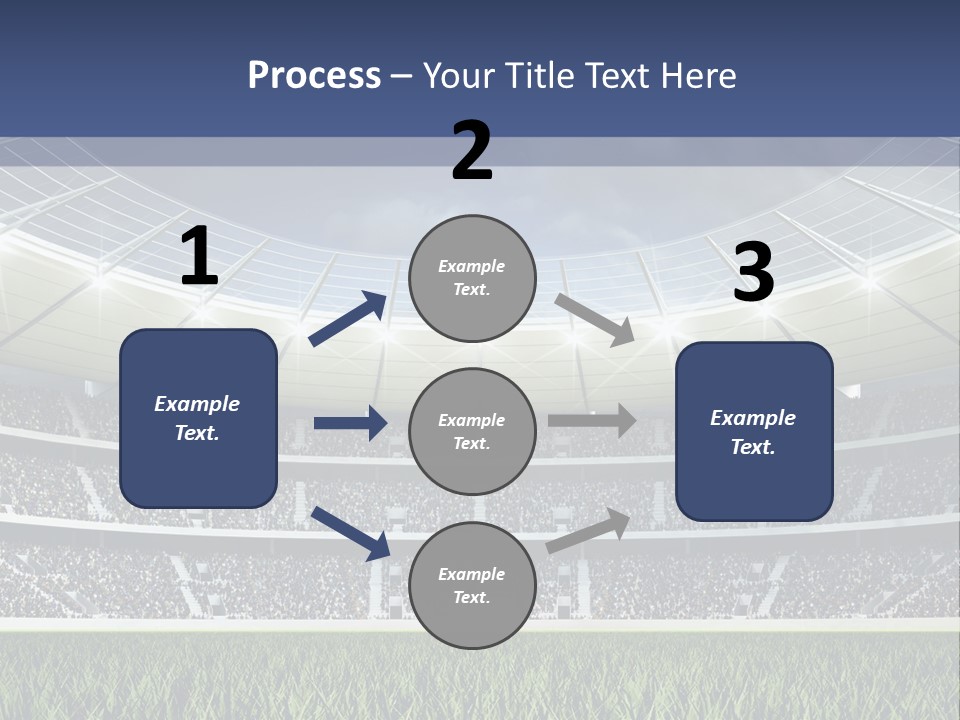 Process – Your Title Text Here

1

Example Text.

2

Example Text.

Example Text.

Example Text.

3

Example Text.